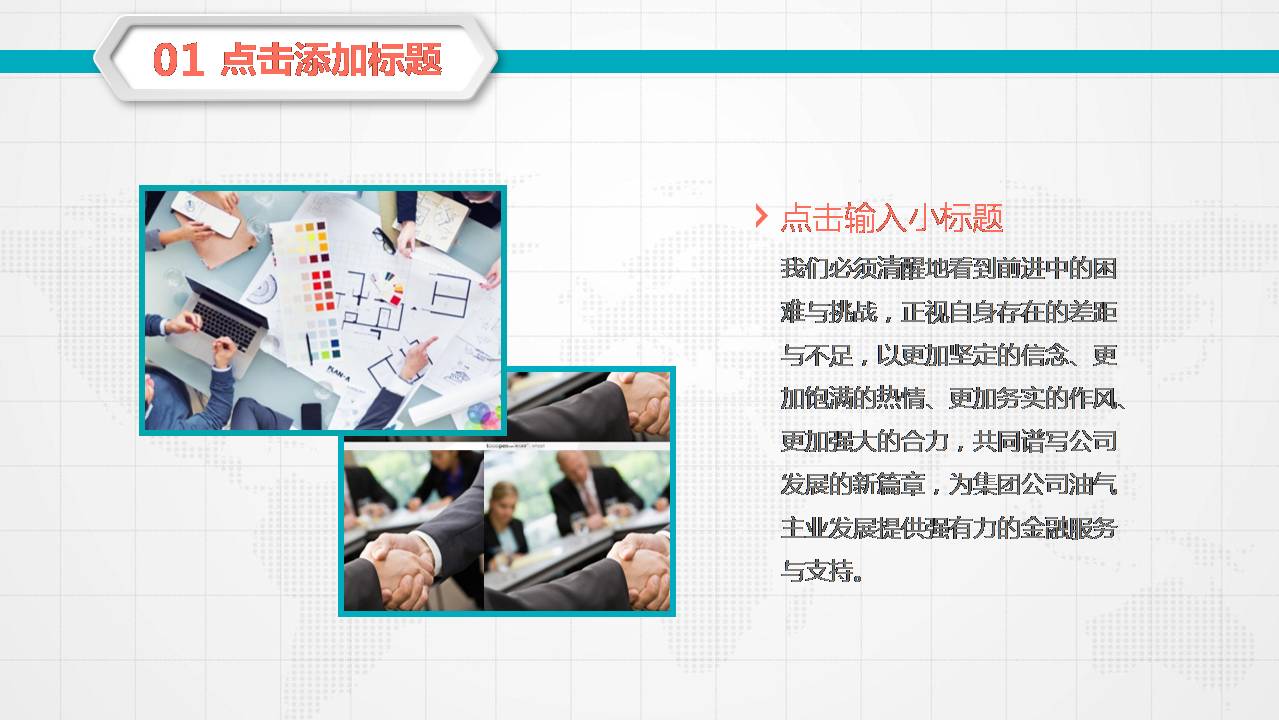 01 点击添加标题

PLAN-A

点击输入小标题

我们必须清醒地看到前进中的困难与挑战，正视自身存在的差距与不足，以更加坚定的信念、更加饱满的热情、更加务实的作风、更加强大的合力，共同谱写公司发展的新篇章，为集团公司油气主业发展提供强有力的金融服务与支持。